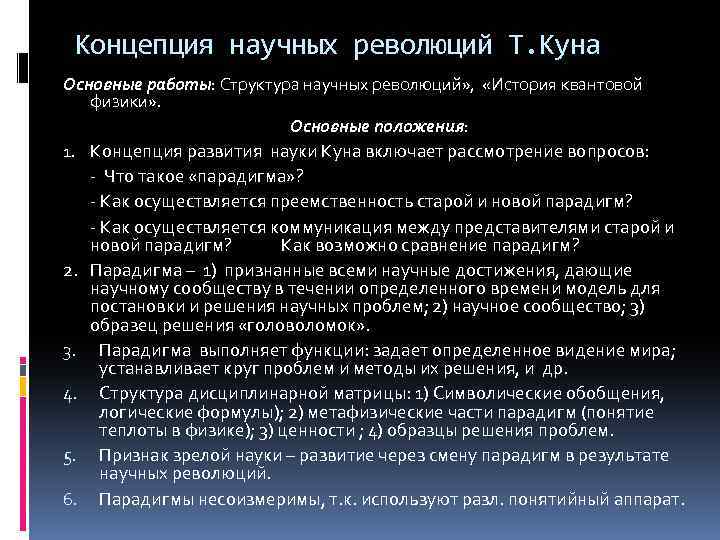 Концепция научных революций Т.Куна

Основные работы: Структура научных революций», «История квантовой физики».

Основные положения:

1. Концепция развития науки Куна включает рассмотрение вопросов:

- Что такое «парадигма»?

- Как осуществляется преемственность старой и новой парадигм?

- Как осуществляется коммуникация между представителями старой и новой парадигм? Как возможно сравнение парадигм?

2. Парадигма – 1) признанные всеми научные достижения, дающие научному сообществу в течении определенного времени модель для постановки и решения научных проблем; 2) научное сообщество; 3) образец решения «головоломок».

3. Парадигма выполняет функции: задает определенное видение мира; устанавливает круг проблем и методы их решения, и др.

4. Структура дисциплинарной матрицы: 1) Символические обобщения, логические формулы); 2) метафизические части парадигм (понятие теплоты в физике); 3) ценности ; 4) образцы решения проблем.

5. Признак зрелой науки – развитие через смену парадигм в результате научных революций.

6. Парадигмы несоизмеримы, т.к. используют разл. понятийный аппарат.